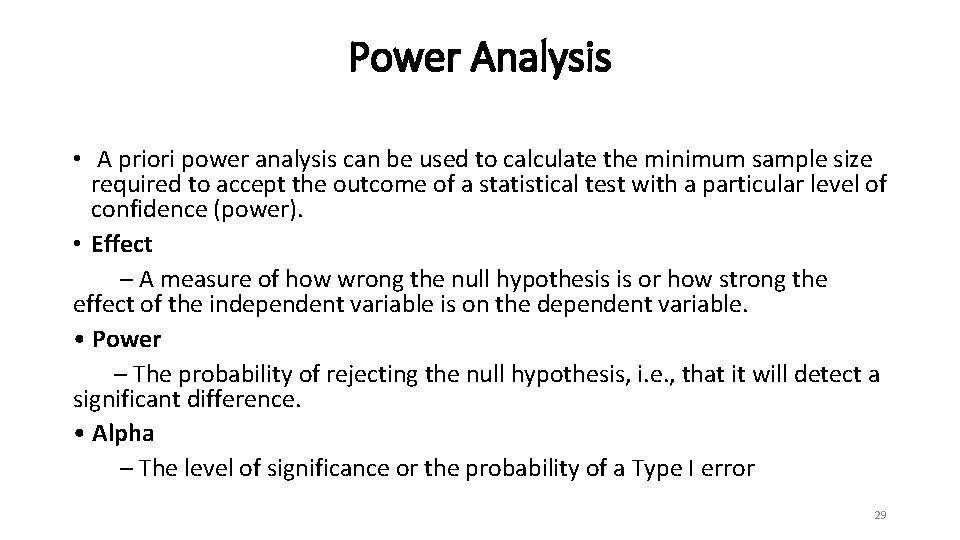 Power Analysis

• A priori power analysis can be used to calculate the minimum sample size required to accept the outcome of a statistical test with a particular level of confidence (power).

• Effect

– A measure of how wrong the null hypothesis is or how strong the effect of the independent variable is on the dependent variable.

• Power

– The probability of rejecting the null hypothesis, i.e., that it will detect a significant difference.

• Alpha

– The level of significance or the probability of a Type I error

29